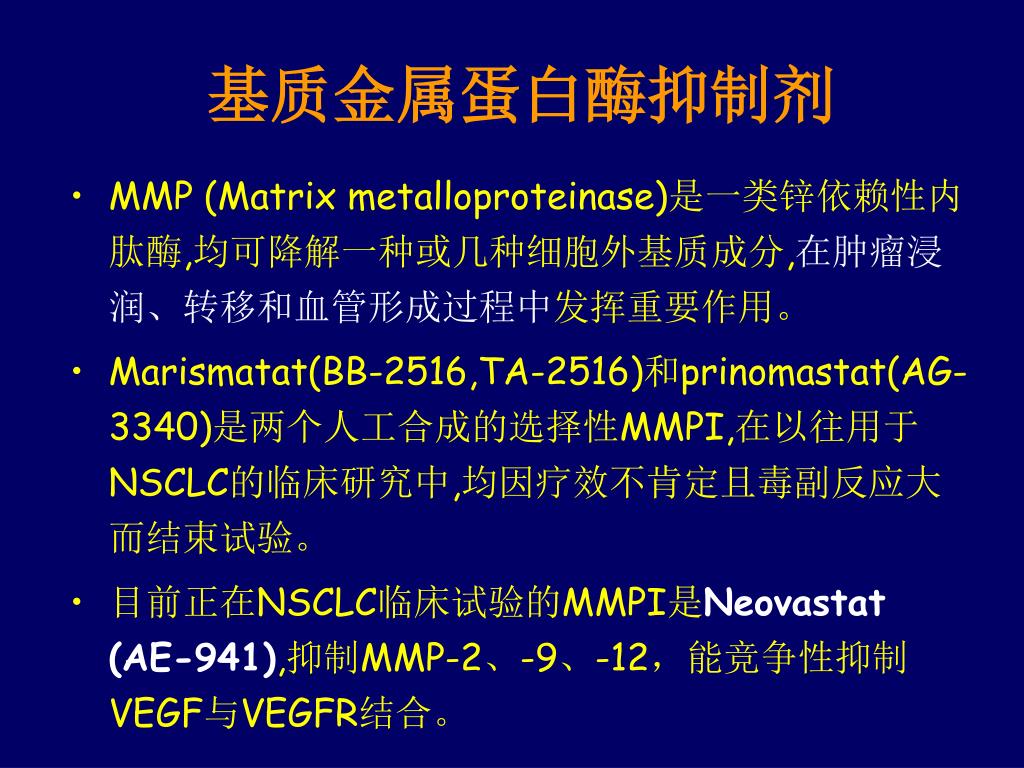 基质金属蛋白酶抑制剂

• MMP (Matrix metalloproteinase)是一类锌依赖性内肽酶,均可降解一种或几种细胞外基质成分,在肿瘤浸润、转移和血管形成过程中发挥重要作用。

• Marismatat(BB-2516,TA-2516)和prinomastat(AG-3340)是两个人工合成的选择性MMPI,在以往用于NSCLC的临床研究中,均因疗效不肯定且毒副反应大而结束试验。

• 目前正在NSCLC临床试验的MMPI是Neovastat (AE-941),抑制MMP-2、-9、-12，能竞争性抑制VEGF与VEGFR结合。